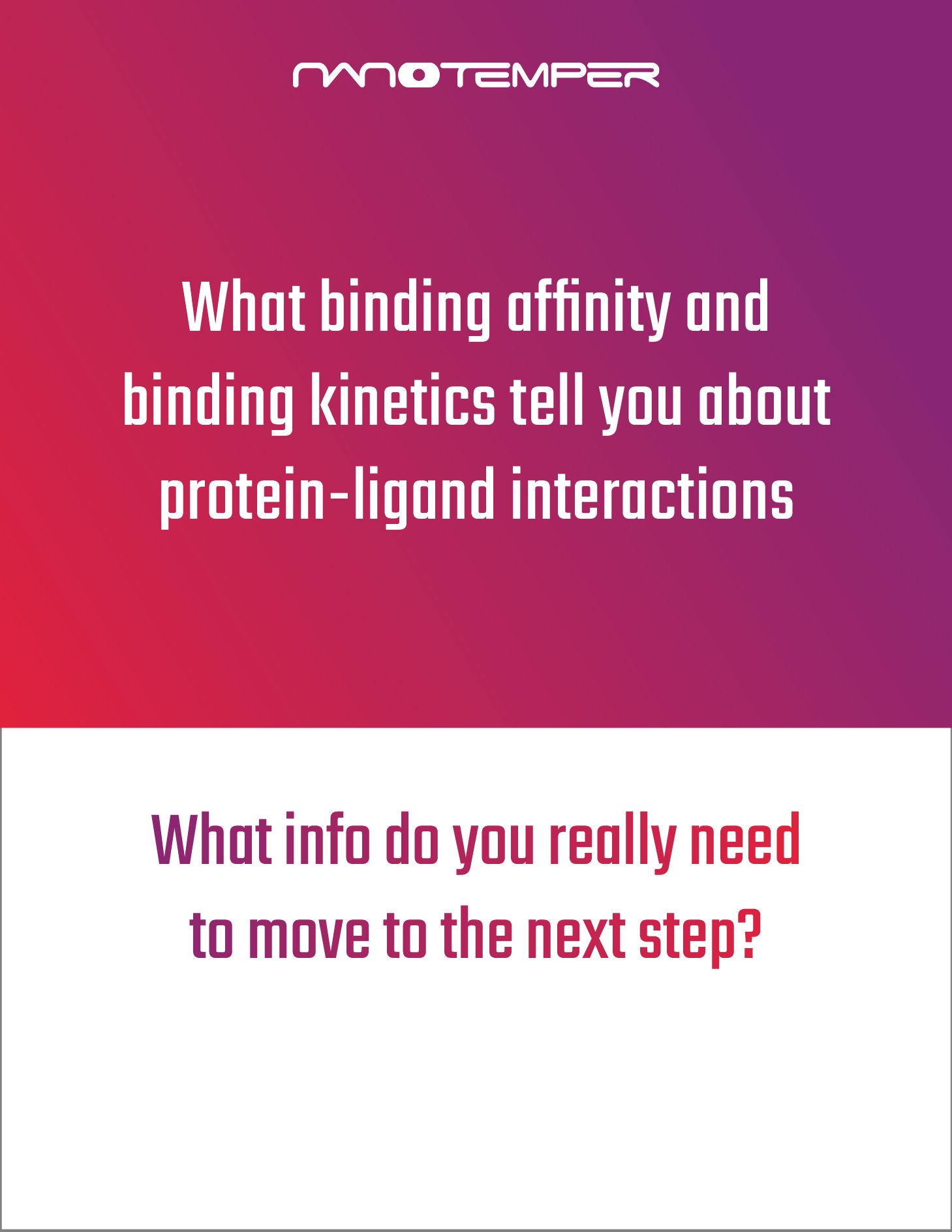 NANOTEMPER

What binding affinity and binding kinetics tell you about protein-ligand interactions

What info do you really need to move to the next step?